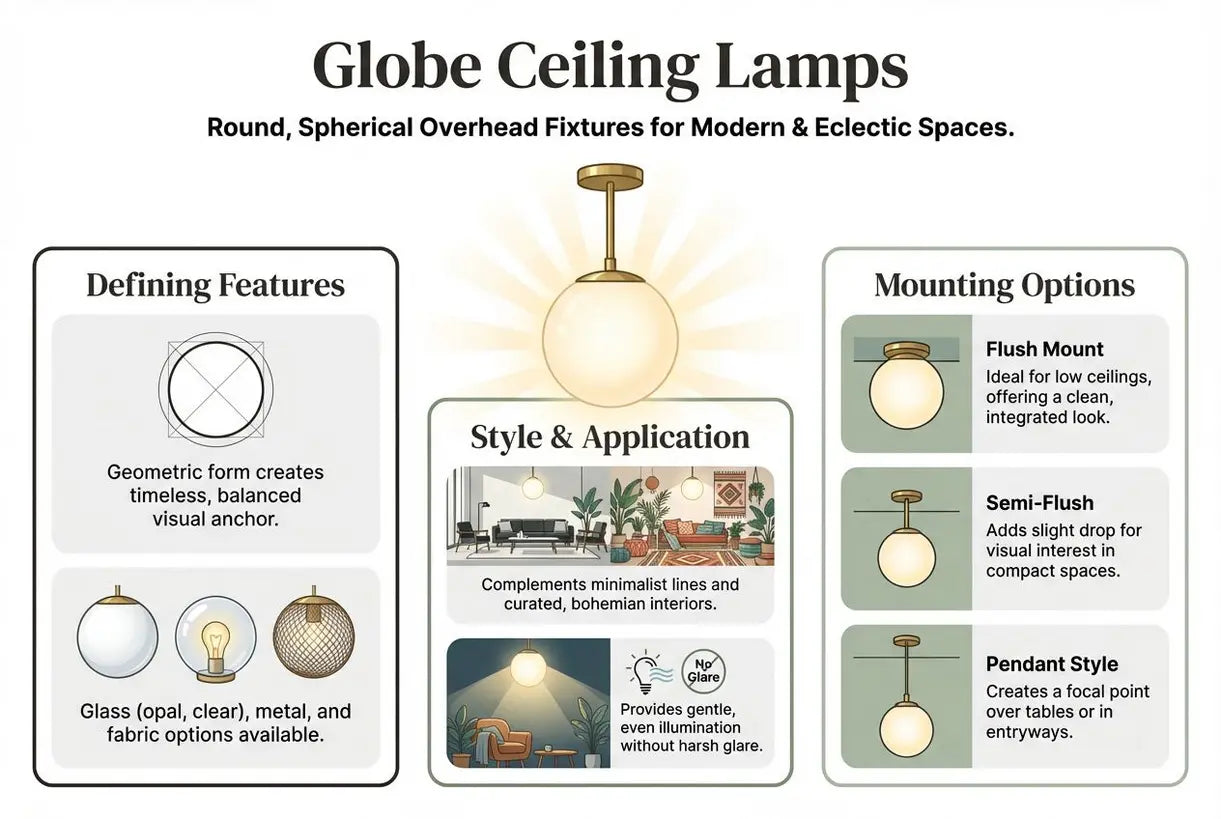 Globe Ceiling Lamps

Round, Spherical Overhead Fixtures for Modern & Eclectic Spaces.

Defining Features

Geometric form creates timeless, balanced visual anchor.

Glass (opal, clear), metal, and fabric options available.

Style & Application

Complements minimalist lines and curated, bohemian interiors.

No Glare

Provides gentle, even illumination without harsh glare.

Mounting Options

Flush Mount
Ideal for low ceilings, offering a clean, integrated look.

Semi-Flush
Adds slight drop for visual interest in compact spaces.

Pendant Style
Creates a focal point over tables or in entryways.